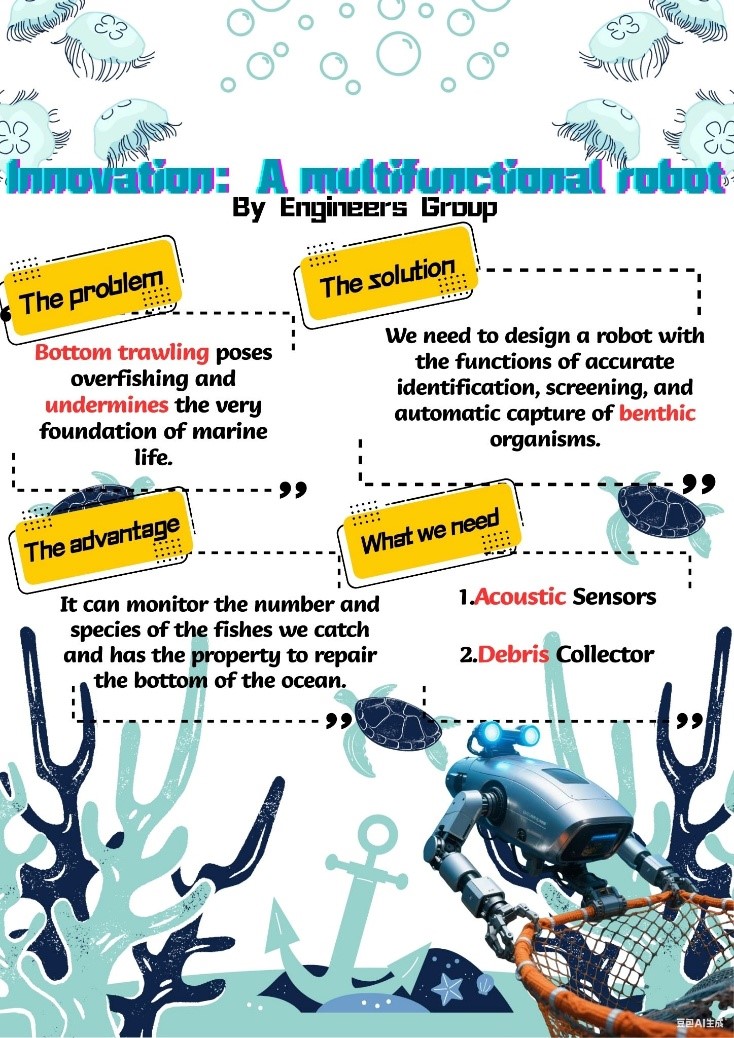 Innovation: A multifunctional robot
By Engineers Group

The problem

Bottom trawling poses overfishing and undermines the very foundation of marine life.

The solution

We need to design a robot with the functions of accurate identification, screening, and automatic capture of benthic organisms.

The advantage

It can monitor the number and species of the fishes we catch and has the property to repair the bottom of the ocean.

What we need

1.Acoustic Sensors

2.Debris Collector

豆包AI生成